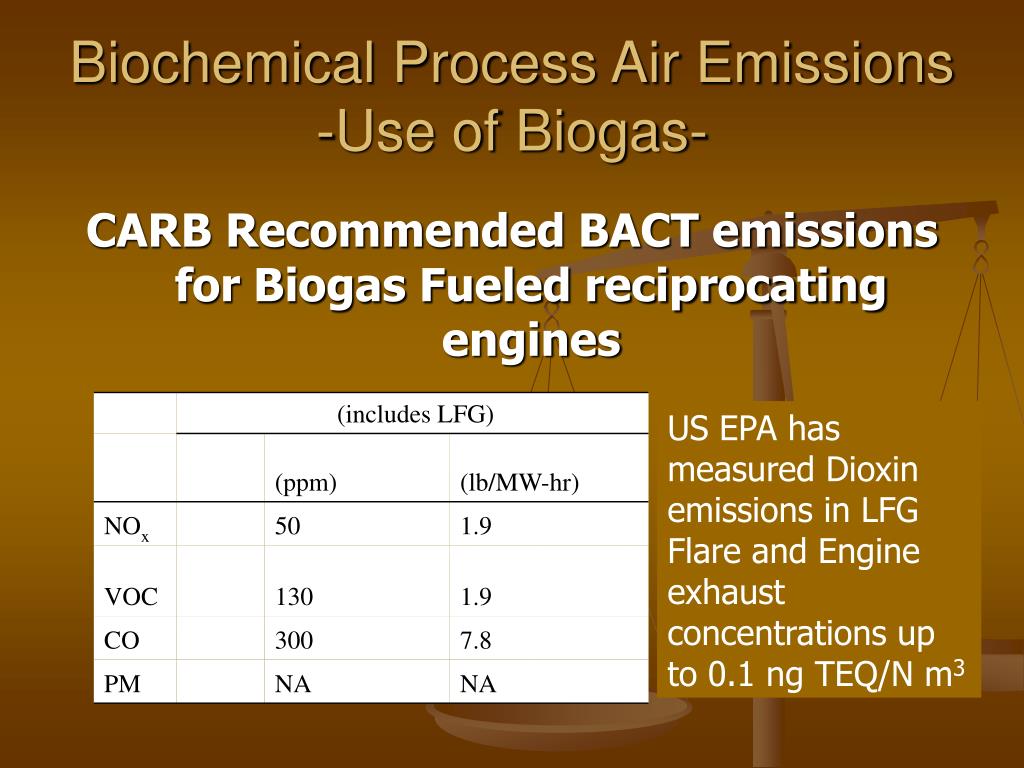 Biochemical Process Air Emissions -Use of Biogas-

CARB Recommended BACT emissions for Biogas Fueled reciprocating engines

| | (includes LFG) | | |
|---|---|---|---|
| | | (ppm) | (lb/MW-hr) |
| $NO_x$ | | 50 | 1.9 |
| VOC | | 130 | 1.9 |
| CO | | 300 | 7.8 |
| PM | | NA | NA |

US EPA has measured Dioxin emissions in LFG Flare and Engine exhaust concentrations up to 0.1 ng TEQ/N $m^3$